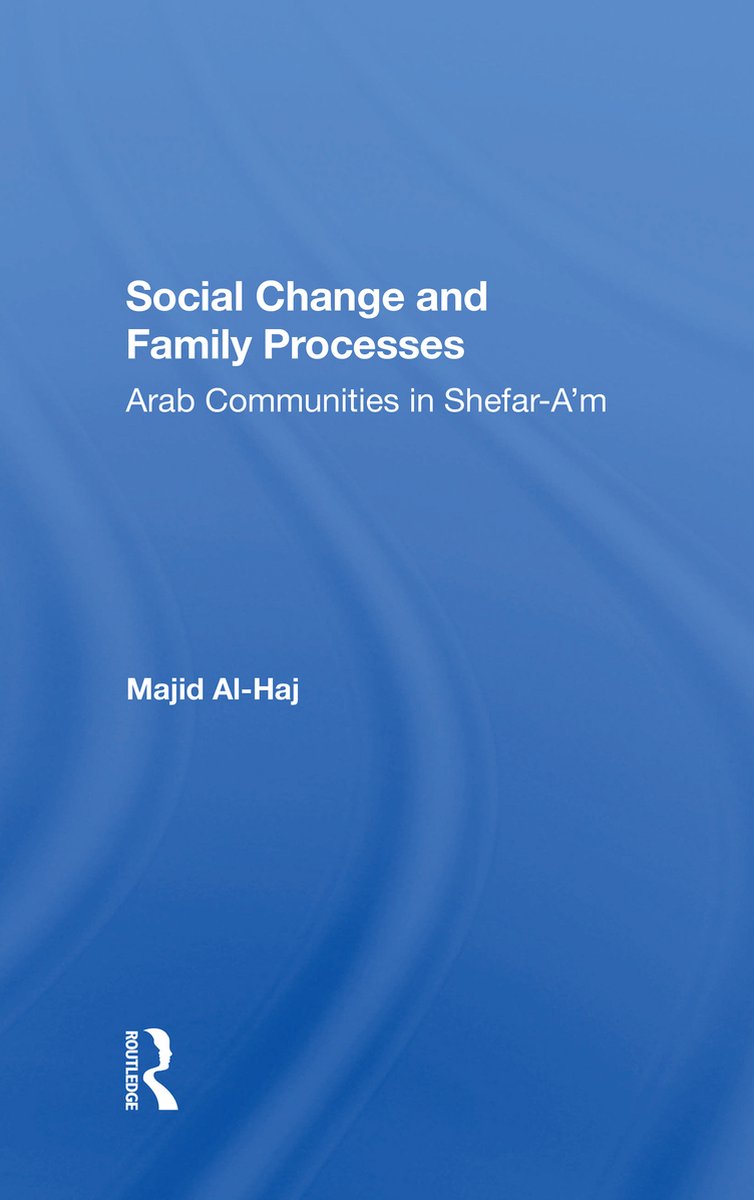 Social Change and Family Processes
Arab Communities in Shefar-A'm

Majid Al-Haj

ROUTLEDGE